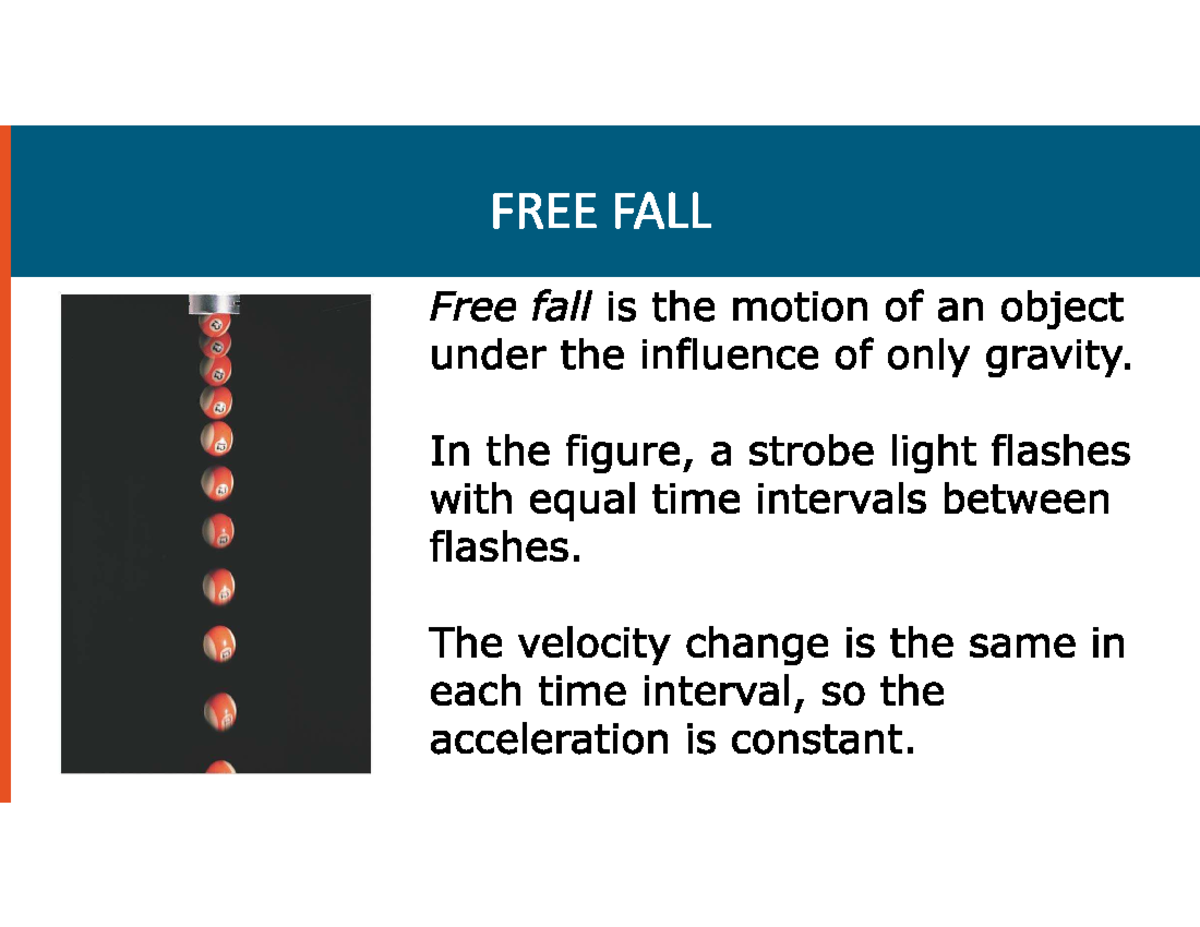 FREE FALL

Free fall is the motion of an object under the influence of only gravity.

In the figure, a strobe light flashes with equal time intervals between flashes.

The velocity change is the same in each time interval, so the acceleration is constant.